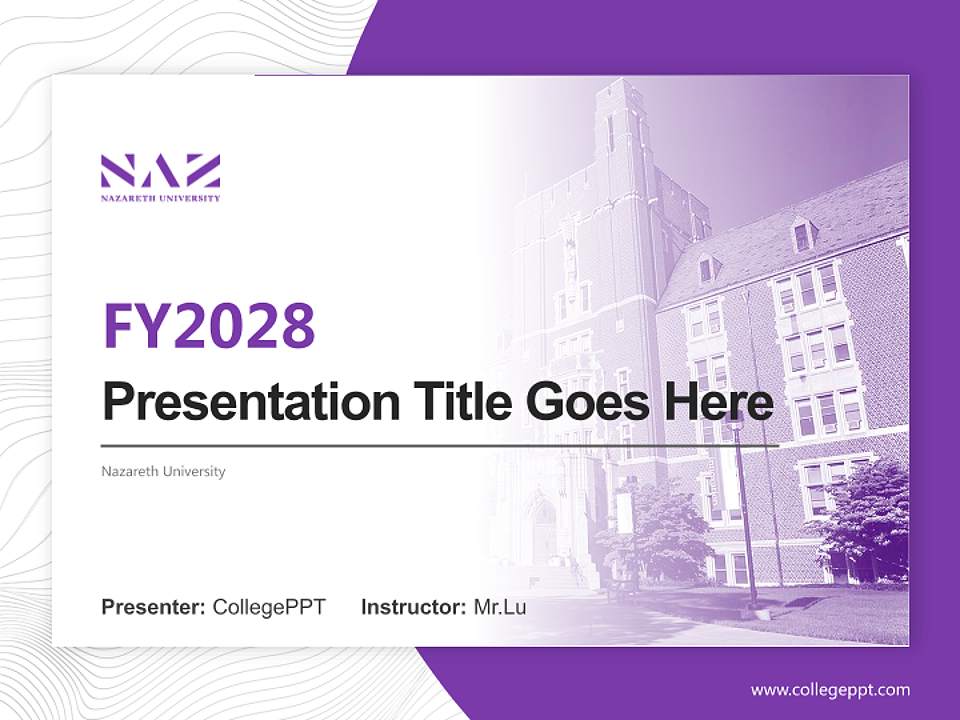 NAZ
NAZARETH UNIVERSITY

FY2028
Presentation Title Goes Here

Nazareth University

Presenter: CollegePPT Instructor: Mr.Lu

www.collegeppt.com